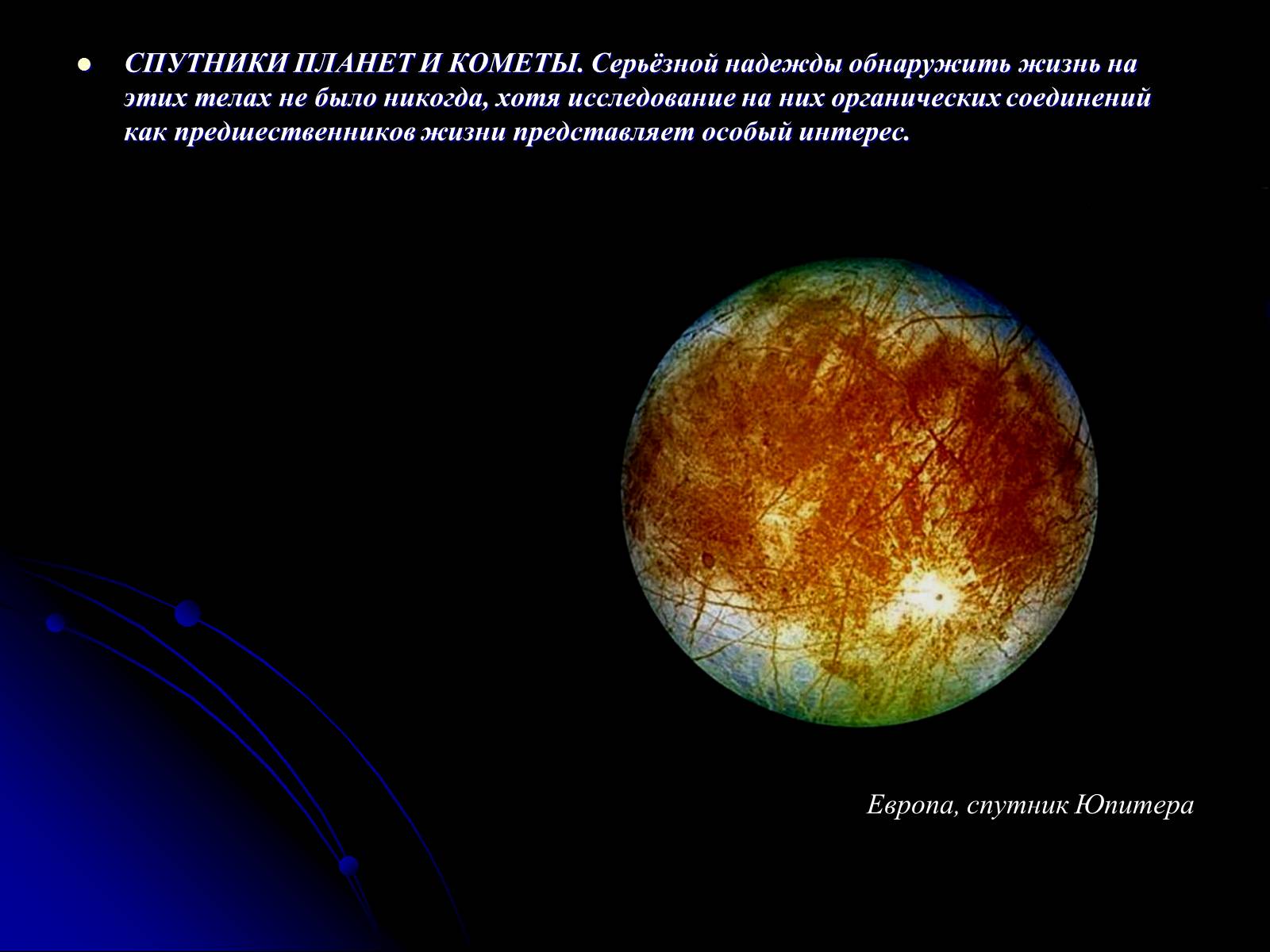 • СПУТНИКИ ПЛАНЕТ И КОМЕТЫ. Серьёзной надежды обнаружить жизнь на этих телах не было никогда, хотя исследование на них органических соединений как предшественников жизни представляет особый интерес.

Европа, спутник Юпитера